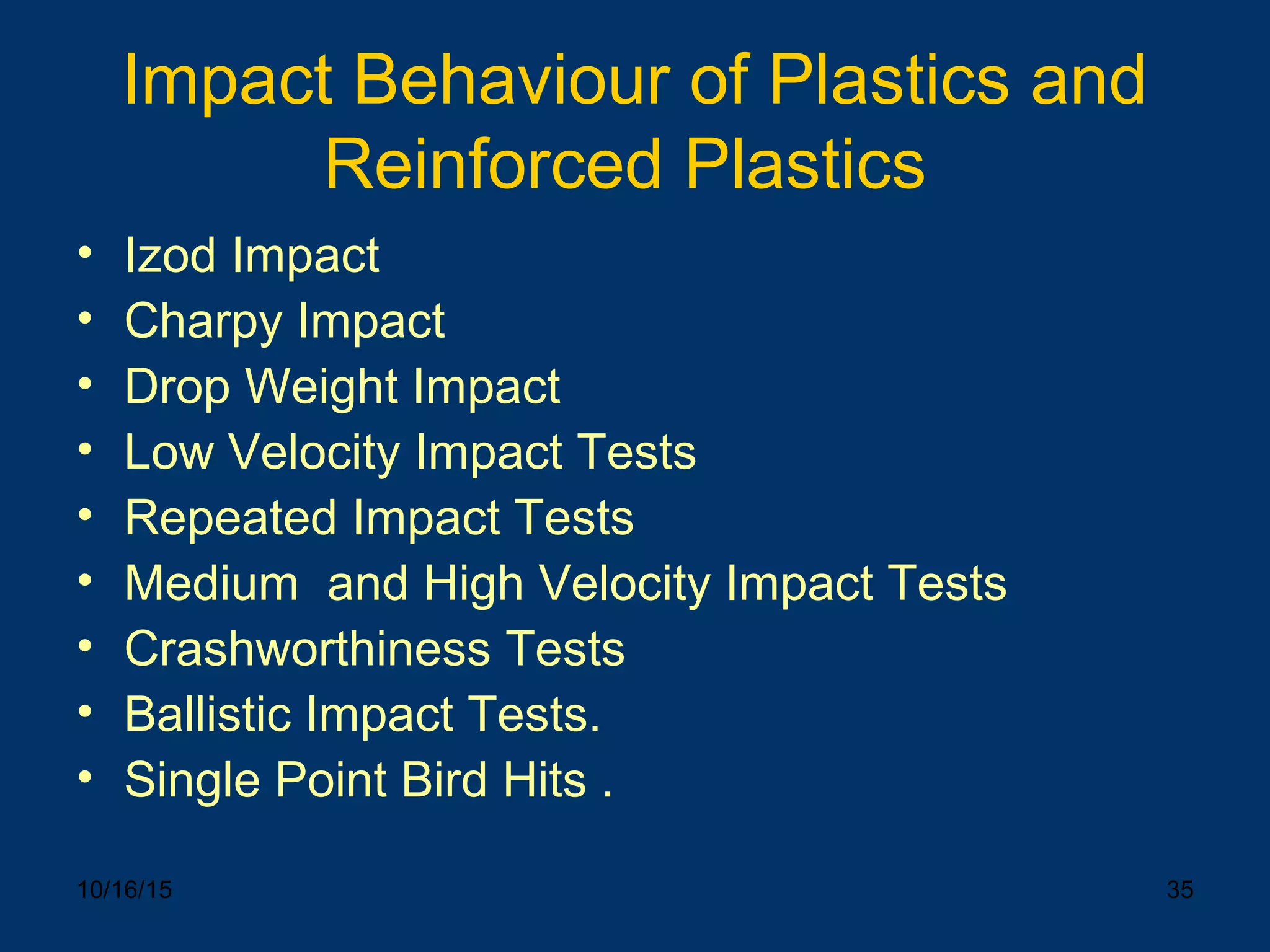 Impact Behaviour of Plastics and Reinforced Plastics

• Izod Impact
• Charpy Impact
• Drop Weight Impact
• Low Velocity Impact Tests
• Repeated Impact Tests
• Medium  and High Velocity Impact Tests
• Crashworthiness Tests
• Ballistic Impact Tests.
• Single Point Bird Hits .

10/16/15

35